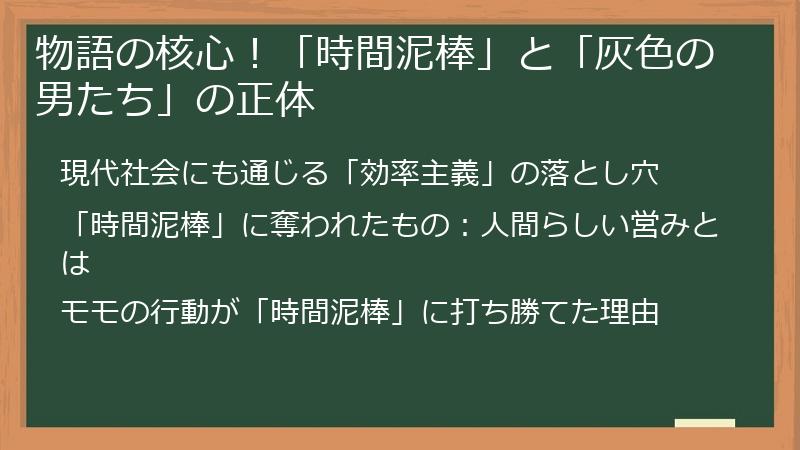 物語の核心！「時間泥棒」と「灰色の男たち」の正体

現代社会にも通じる「効率主義」の落とし穴

「時間泥棒」に奪われたもの：人間らしい営みとは

モモの行動が「時間泥棒」に打ち勝てた理由